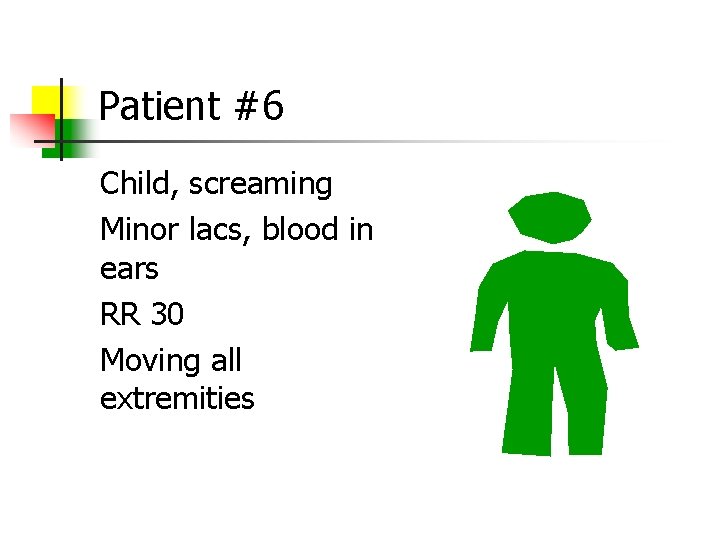 Patient #6

Child, screaming

Minor lacs, blood in ears

RR 30

Moving all extremities